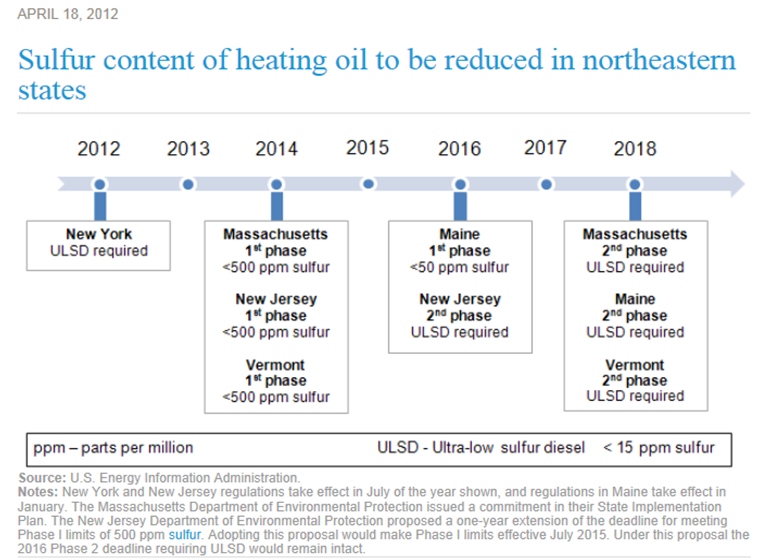 APRIL 18, 2012

Sulfur content of heating oil to be reduced in northeastern states

2012 2013 2014 2015 2016 2017 2018

New York
ULSD required

Massachusetts
1$^{st}$ phase
<500 ppm sulfur

New Jersey
1$^{st}$ phase
<500 ppm sulfur

Vermont
1$^{st}$ phase
<500 ppm sulfur

Maine
1$^{st}$ phase
<50 ppm sulfur

New Jersey
2$^{nd}$ phase
ULSD required

Massachusetts
2$^{nd}$ phase
ULSD required

Maine
2$^{nd}$ phase
ULSD required

Vermont
2$^{nd}$ phase
ULSD required

ppm – parts per million ULSD - Ultra-low sulfur diesel < 15 ppm sulfur

Source: U.S. Energy Information Administration.
Notes: New York and New Jersey regulations take effect in July of the year shown, and regulations in Maine take effect in January. The Massachusetts Department of Environmental Protection issued a commitment in their State Implementation Plan. The New Jersey Department of Environmental Protection proposed a one-year extension of the deadline for meeting Phase I limits of 500 ppm sulfur. Adopting this proposal would make Phase I limits effective July 2015. Under this proposal the 2016 Phase 2 deadline requiring ULSD would remain intact.